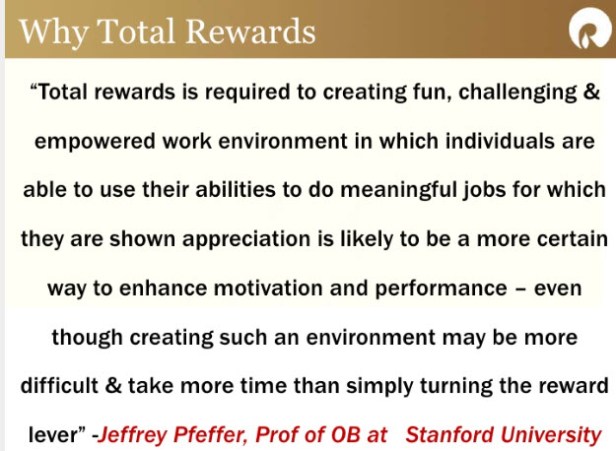 Why Total Rewards

“Total rewards is required to creating fun, challenging & empowered work environment in which individuals are able to use their abilities to do meaningful jobs for which they are shown appreciation is likely to be a more certain way to enhance motivation and performance – even though creating such an environment may be more difficult & take more time than simply turning the reward lever” -Jeffrey Pfeffer, Prof of OB at Stanford University